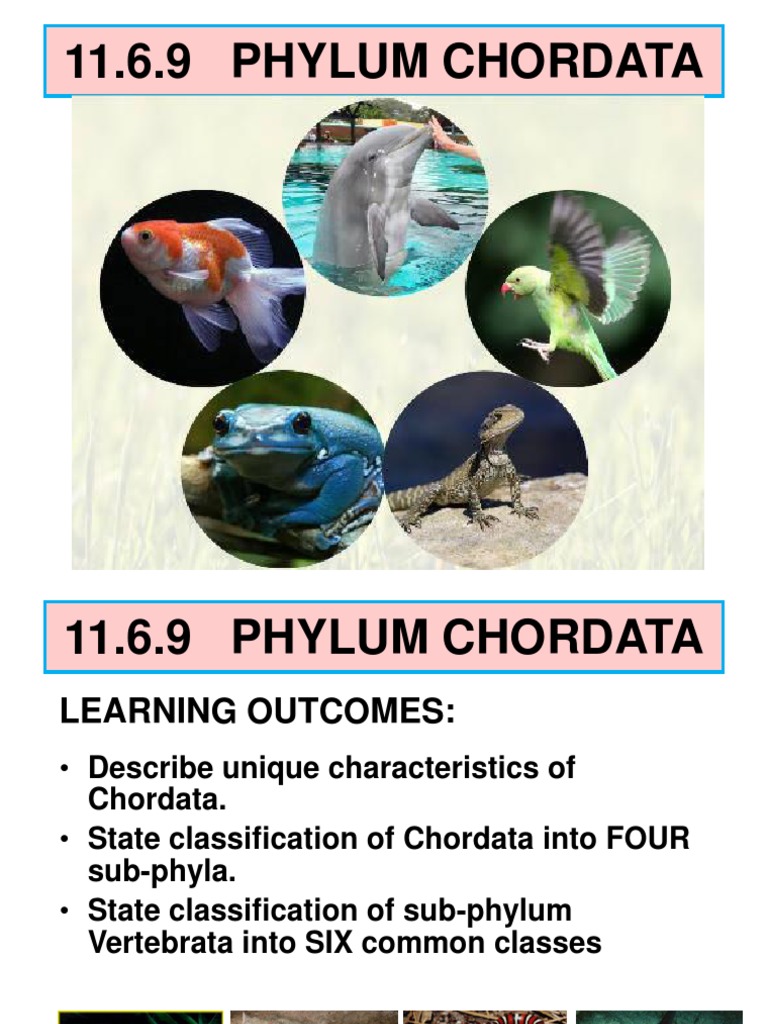 11.6.9 PHYLUM CHORDATA

11.6.9 PHYLUM CHORDATA

LEARNING OUTCOMES:

• Describe unique characteristics of Chordata.
• State classification of Chordata into FOUR sub-phyla.
• State classification of sub-phylum Vertebrata into SIX common classes